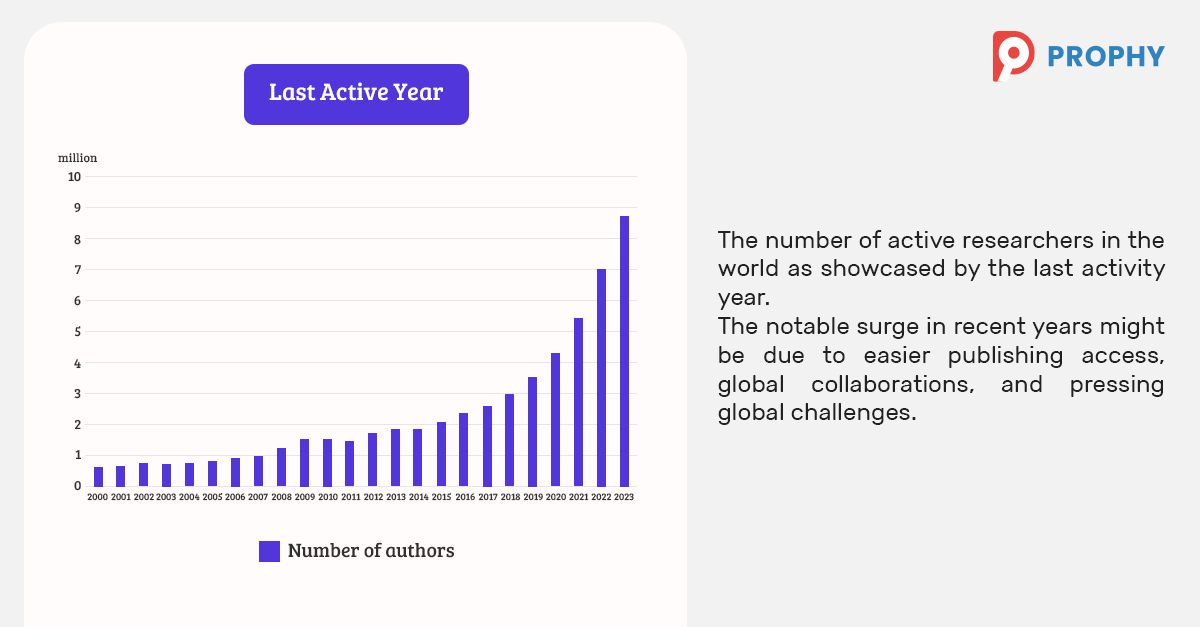 Last Active Year

million

10
9
8
7
6
5
4
3
2
1
0

2000 2001 2002 2003 2004 2005 2006 2007 2008 2009 2010 2011 2012 2013 2014 2015 2016 2017 2018 2019 2020 2021 2022 2023

Number of authors

PROPHY

The number of active researchers in the world as showcased by the last activity year.
The notable surge in recent years might be due to easier publishing access, global collaborations, and pressing global challenges.